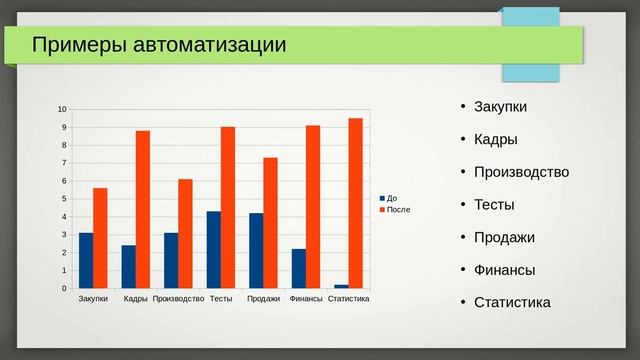 Примеры автоматизации

10
9
8
7
6
5
4
3
2
1
0

Закупки Кадры Производство Тесты Продажи Финансы Статистика

До
После

• Закупки
• Кадры
• Производство
• Тесты
• Продажи
• Финансы
• Статистика